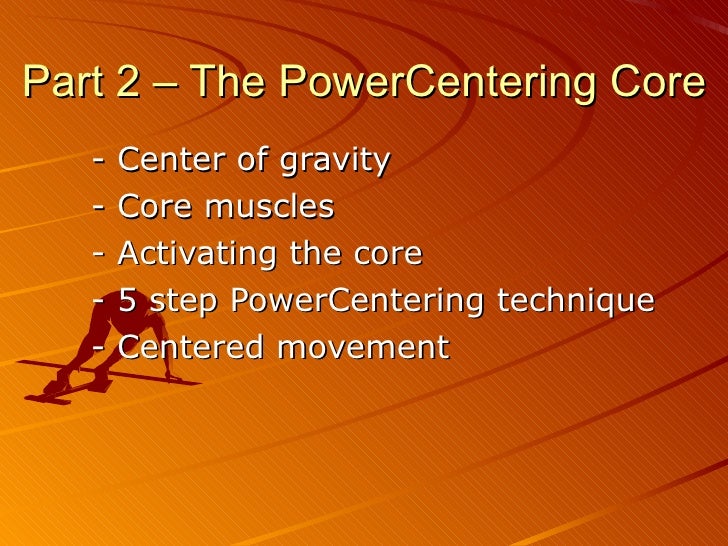 Part 2 – The PowerCentering Core

- Center of gravity
- Core muscles
- Activating the core
- 5 step PowerCentering technique
- Centered movement